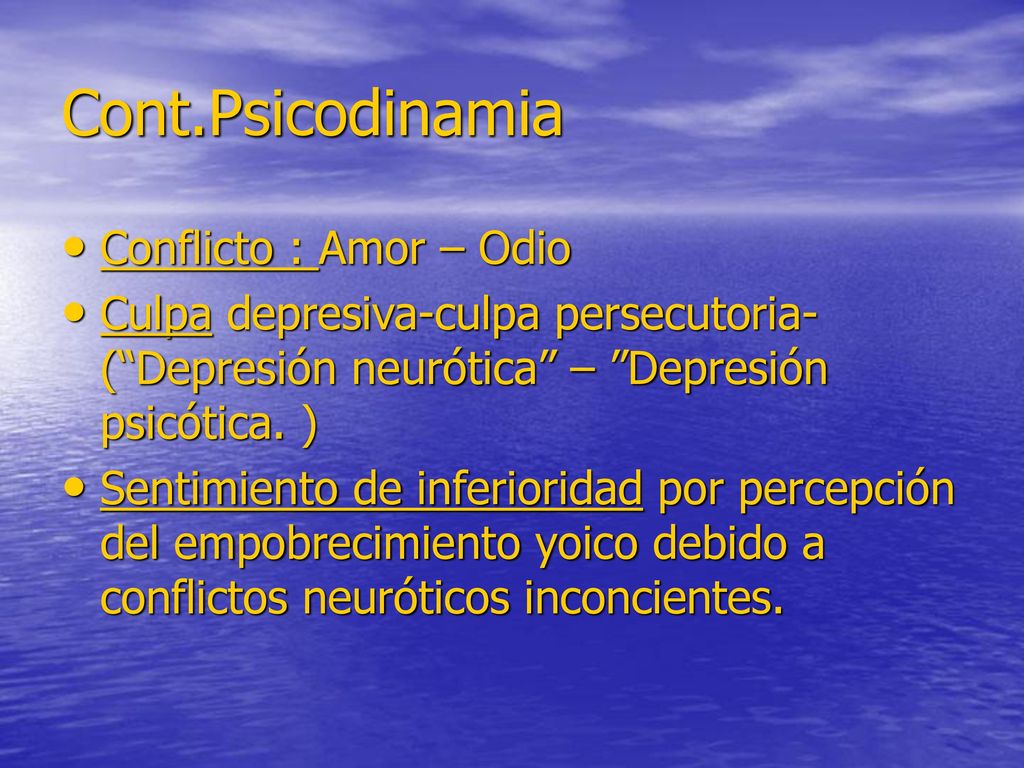 Cont.Psicodinamia

• Conflicto : Amor – Odio
• Culpa depresiva-culpa persecutoria- (“Depresión neurótica” – ”Depresión psicótica. )
• Sentimiento de inferioridad por percepción del empobrecimiento yoico debido a conflictos neuróticos inconcientes.